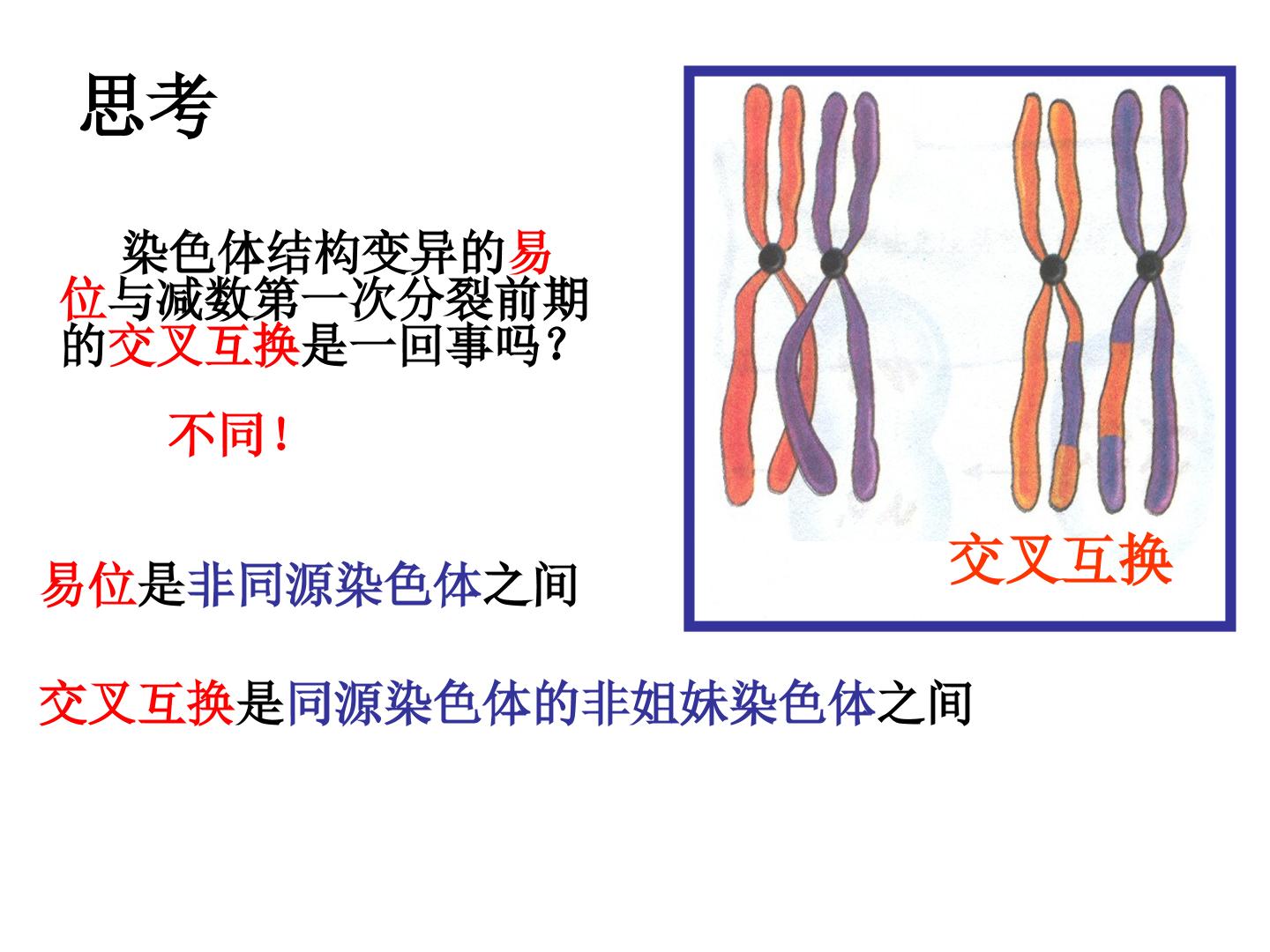 思考

染色体结构变异的易位与减数第一次分裂前期的交叉互换是一回事吗？

不同！

交叉互换

易位是非同源染色体之间

交叉互换是同源染色体的非姐妹染色体之间